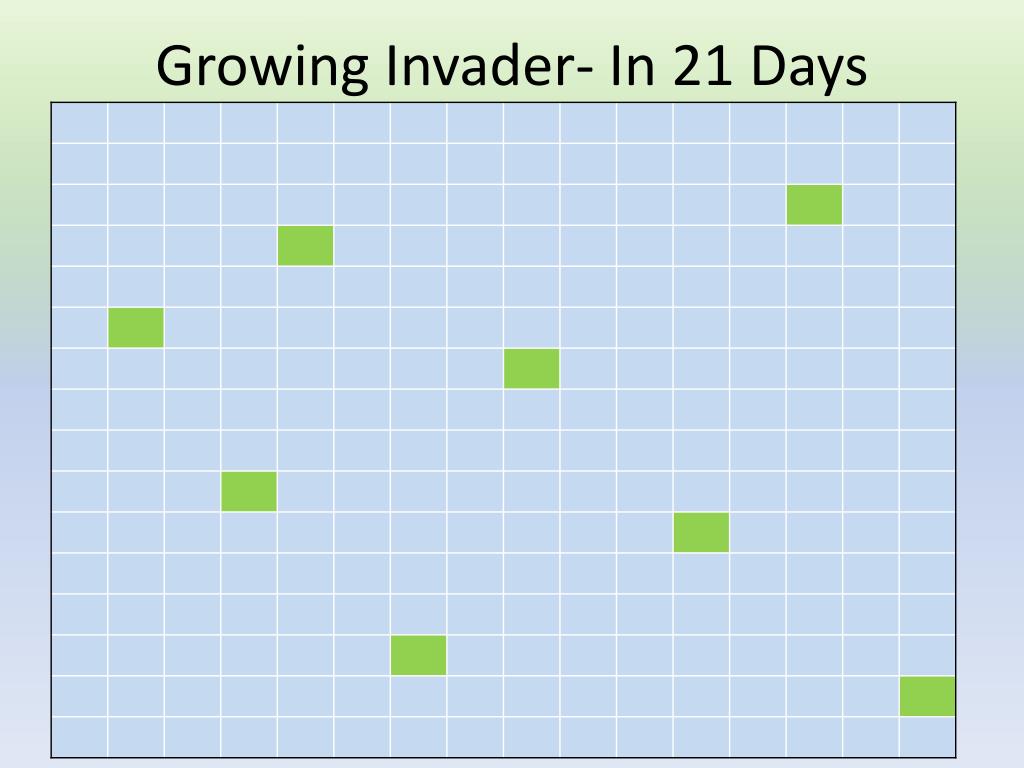 Growing Invader- In 21 Days